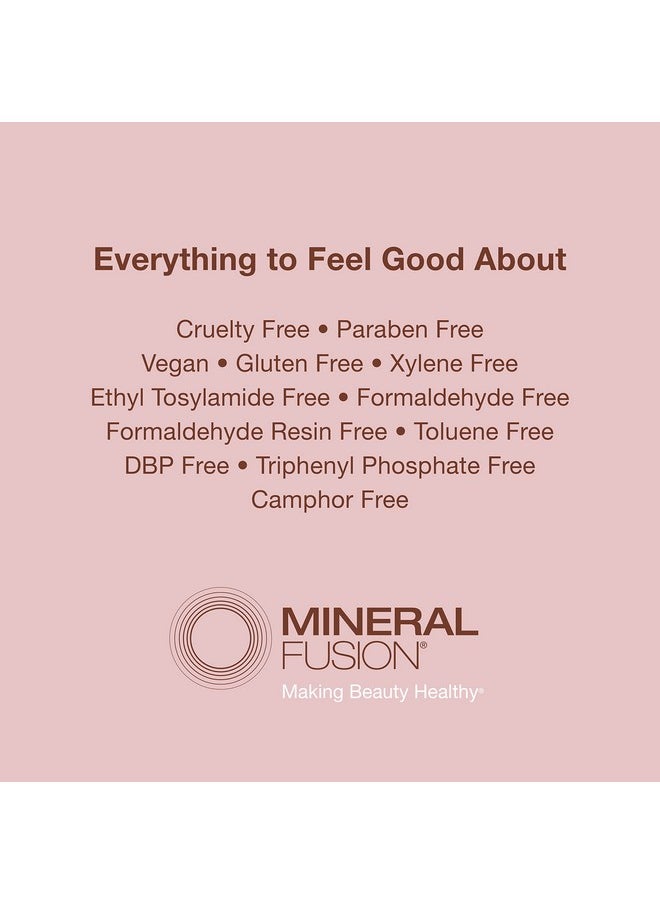 Everything to Feel Good About

Cruelty Free • Paraben Free
Vegan • Gluten Free • Xylene Free
Ethyl Tosylamide Free • Formaldehyde Free
Formaldehyde Resin Free • Toluene Free
DBP Free • Triphenyl Phosphate Free
Camphor Free

MINERAL FUSION®
Making Beauty Healthy®